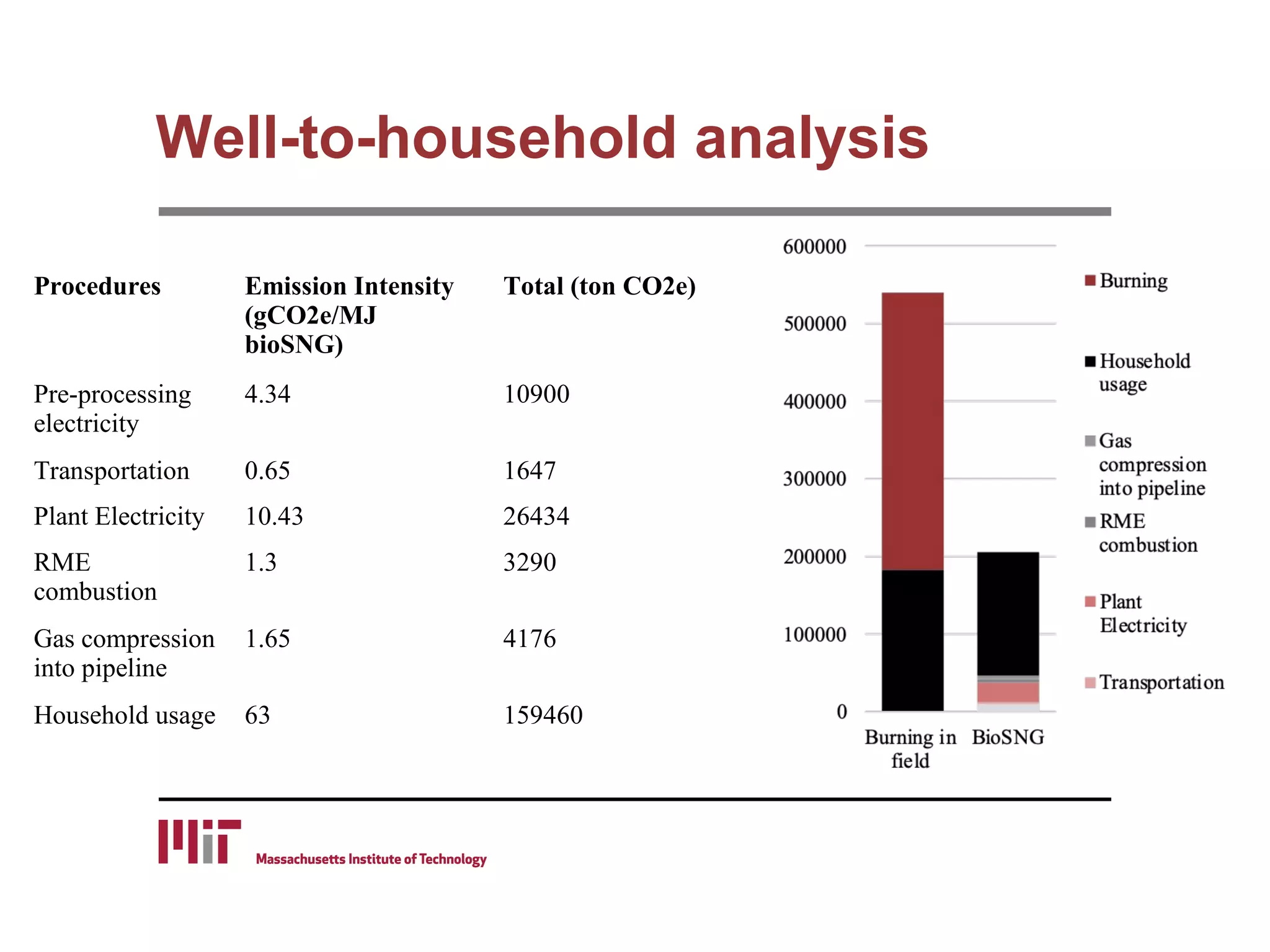 Well-to-household analysis

| Procedures | Emission Intensity (gCO2e/MJ bioSNG) | Total (ton CO2e) |
|---|---|---|
| Pre-processing electricity | 4.34 | 10900 |
| Transportation | 0.65 | 1647 |
| Plant Electricity | 10.43 | 26434 |
| RME combustion | 1.3 | 3290 |
| Gas compression into pipeline | 1.65 | 4176 |
| Household usage | 63 | 159460 |

600000
500000
400000
300000
200000
100000
0
Burning in field
BioSNG

Burning
Household usage
Gas compression into pipeline
RME combustion
Plant Electricity
Transportation

MIT Massachusetts Institute of Technology